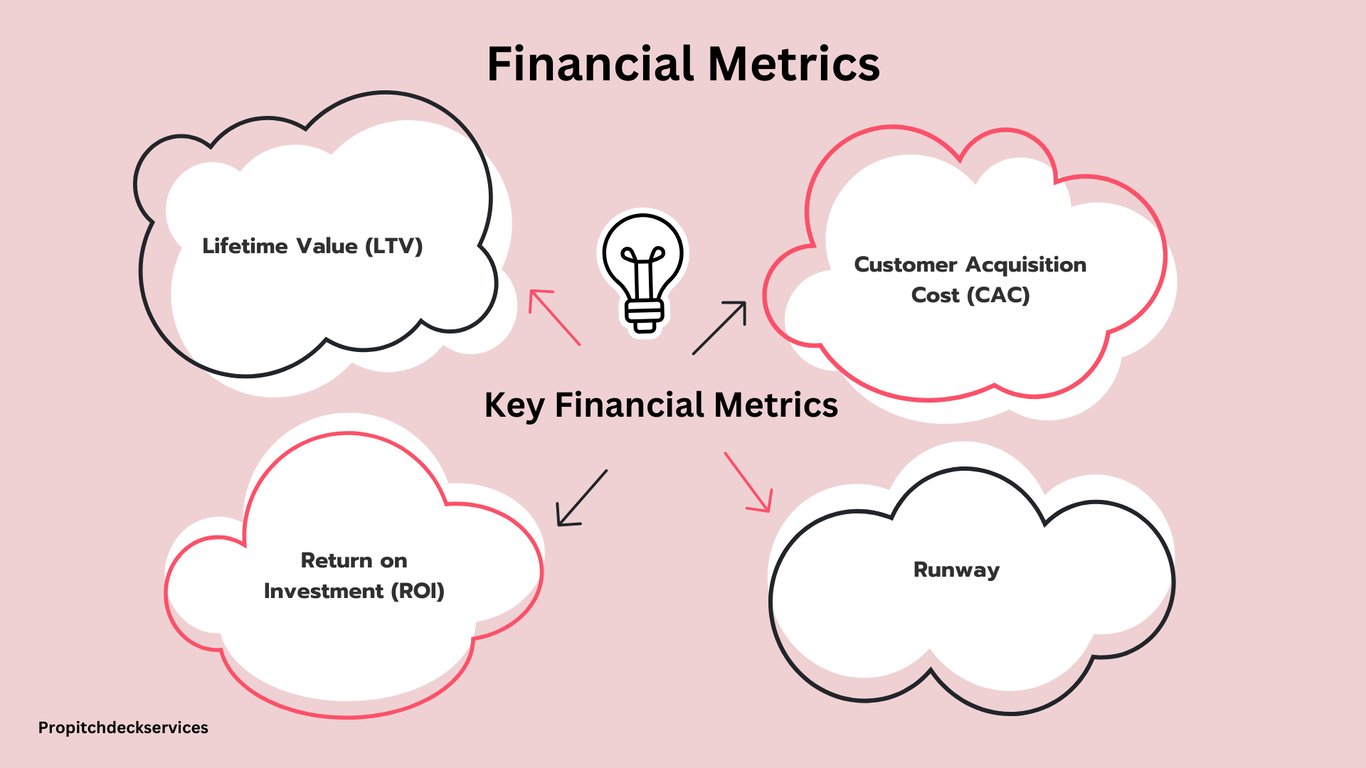 Financial Metrics

Lifetime Value (LTV)

Customer Acquisition Cost (CAC)

Key Financial Metrics

Return on Investment (ROI)

Runway

Propitchdeckservices